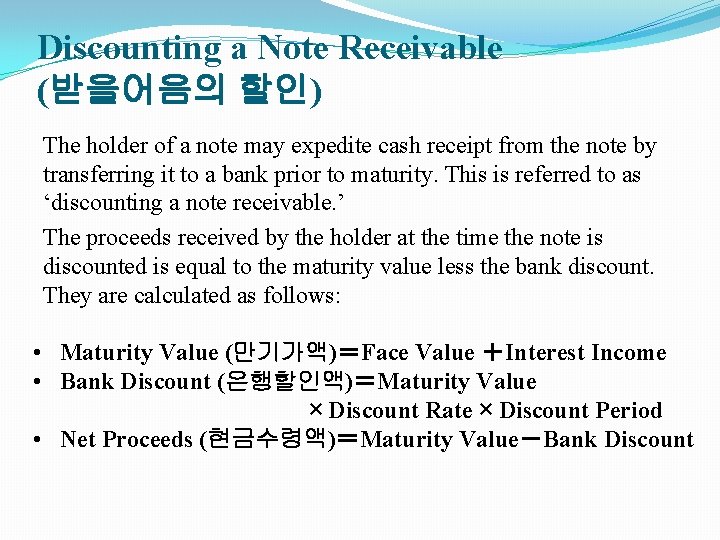 Discounting a Note Receivable (받을어음의 할인)

The holder of a note may expedite cash receipt from the note by transferring it to a bank prior to maturity. This is referred to as ‘discounting a note receivable.’

The proceeds received by the holder at the time the note is discounted is equal to the maturity value less the bank discount. They are calculated as follows:

• Maturity Value (만기가액)＝Face Value ＋Interest Income
• Bank Discount (은행할인액)＝Maturity Value × Discount Rate × Discount Period
• Net Proceeds (현금수령액)＝Maturity Value－Bank Discount